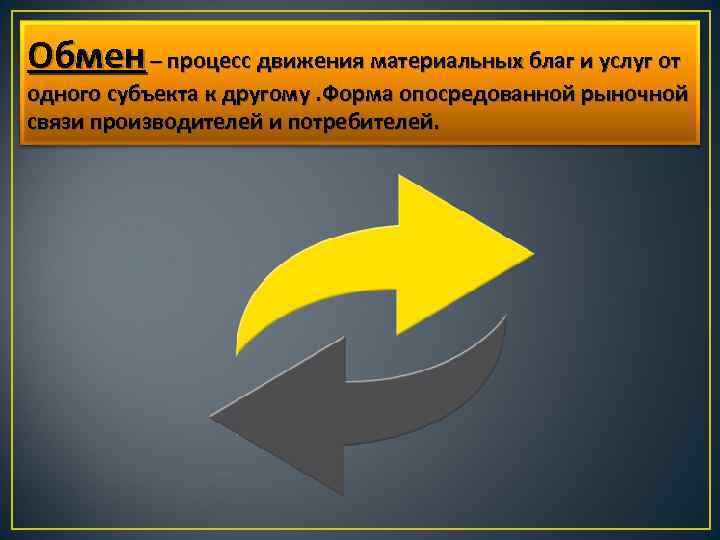 Обмен – процесс движения материальных благ и услуг от одного субъекта к другому .Форма опосредованной рыночной связи производителей и потребителей.